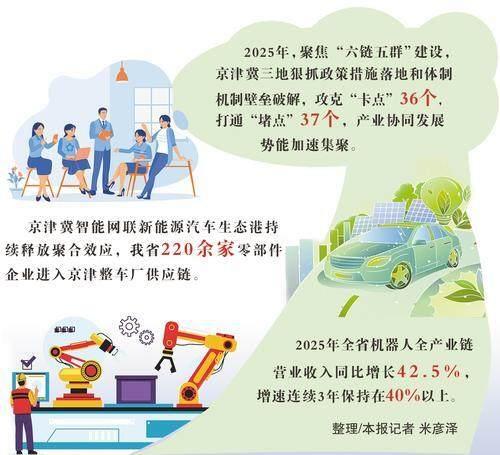 2025年，聚焦“六链五群”建设，京津冀三地狠抓政策措施落地和体制机制壁垒破解，攻克“卡点”36个，打通“堵点”37个，产业协同发展势能加速集聚。

京津冀智能网联新能源汽车生态港持续释放聚合效应，我省220余家零部件企业进入京津整车厂供应链。

2025年全省机器人全产业链营业收入同比增长42.5%，增速连续3年保持在40%以上。

整理/本报记者 米彦泽